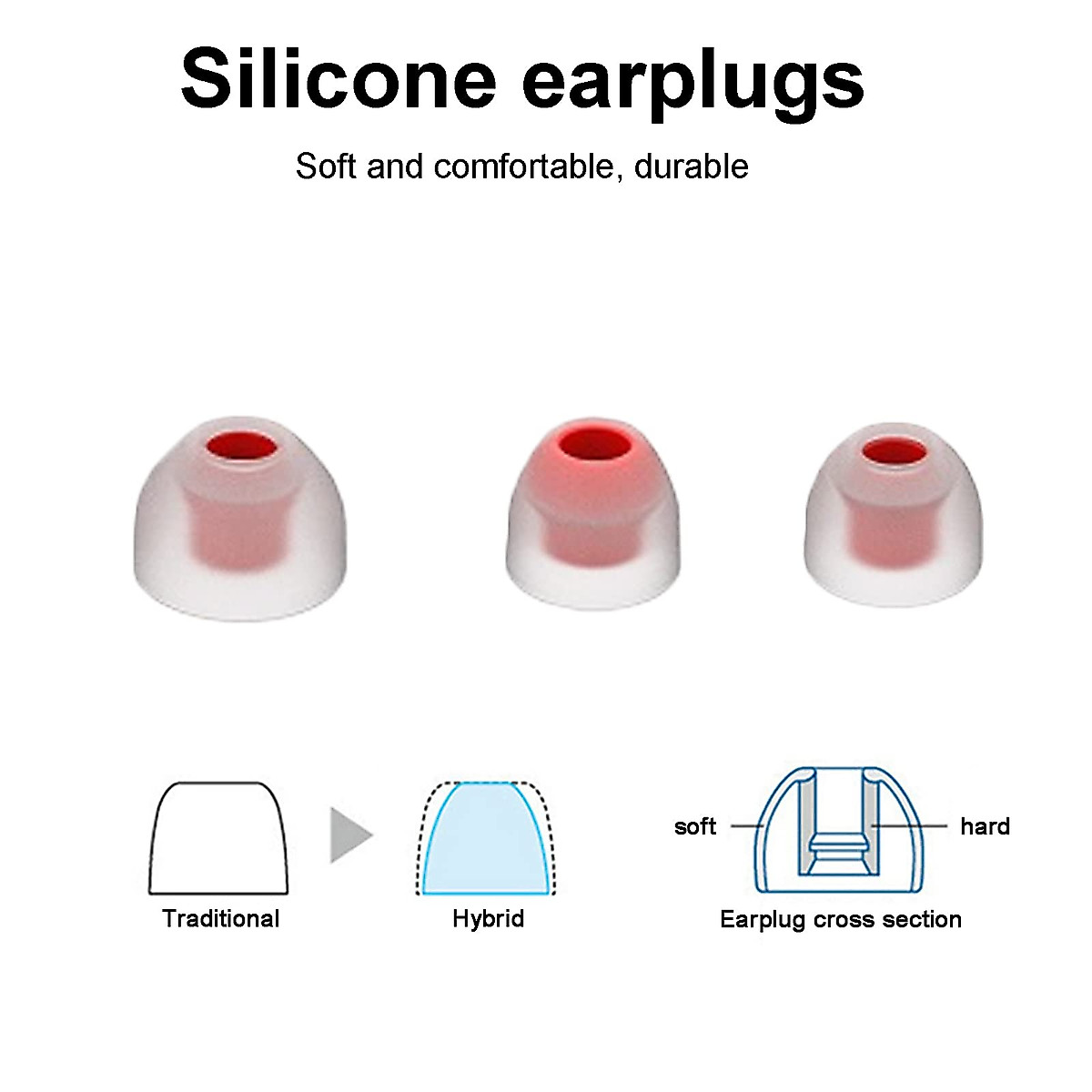 Silicone earplugs

Soft and comfortable, durable

Traditional

Hybrid

soft

hard

Earplug cross section